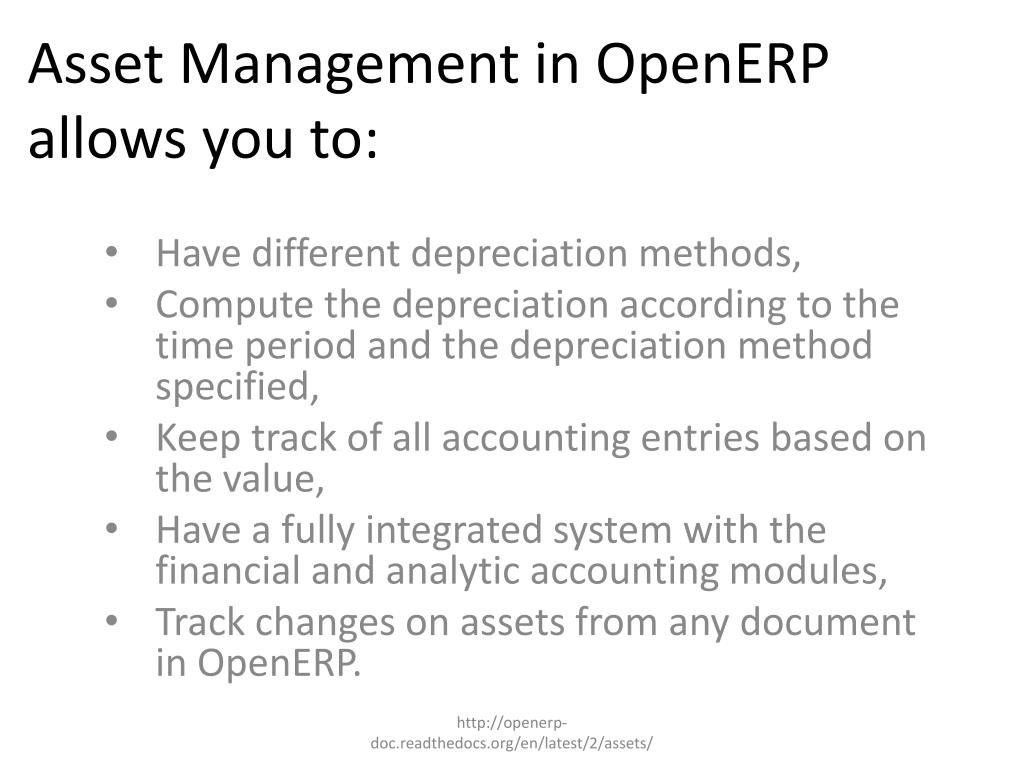 Asset Management in OpenERP allows you to:

• Have different depreciation methods,
• Compute the depreciation according to the time period and the depreciation method specified,
• Keep track of all accounting entries based on the value,
• Have a fully integrated system with the financial and analytic accounting modules,
• Track changes on assets from any document in OpenERP.

http://openerp-doc.readthedocs.org/en/latest/2/assets/